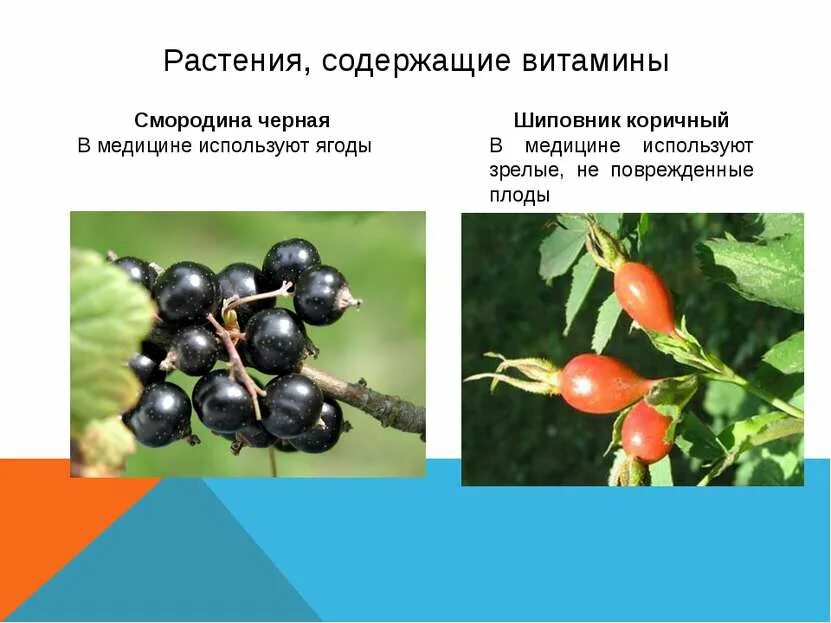 Растения, содержащие витамины

Смородина черная
В медицине используют ягоды

Шиповник коричный
В медицине используют зрелые, не поврежденные плоды